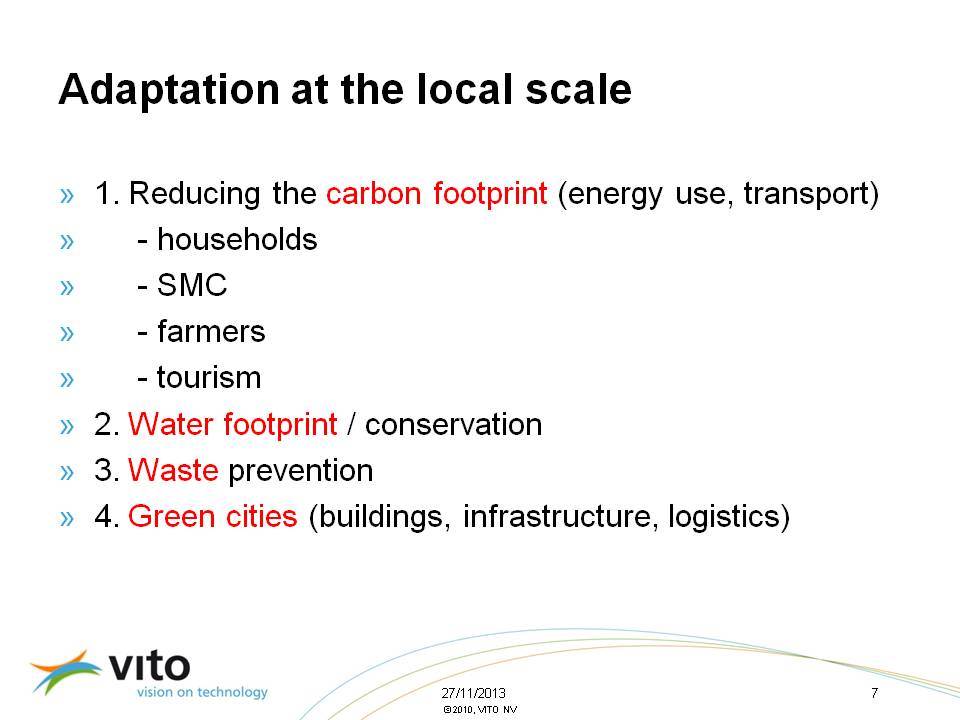 Adaptation at the local scale

» 1. Reducing the carbon footprint (energy use, transport)
» - households
» - SMC
» - farmers
» - tourism
» 2. Water footprint / conservation
» 3. Waste prevention
» 4. Green cities (buildings, infrastructure, logistics)

vito
vision on technology

27/11/2013
©2010, VITO NV

7